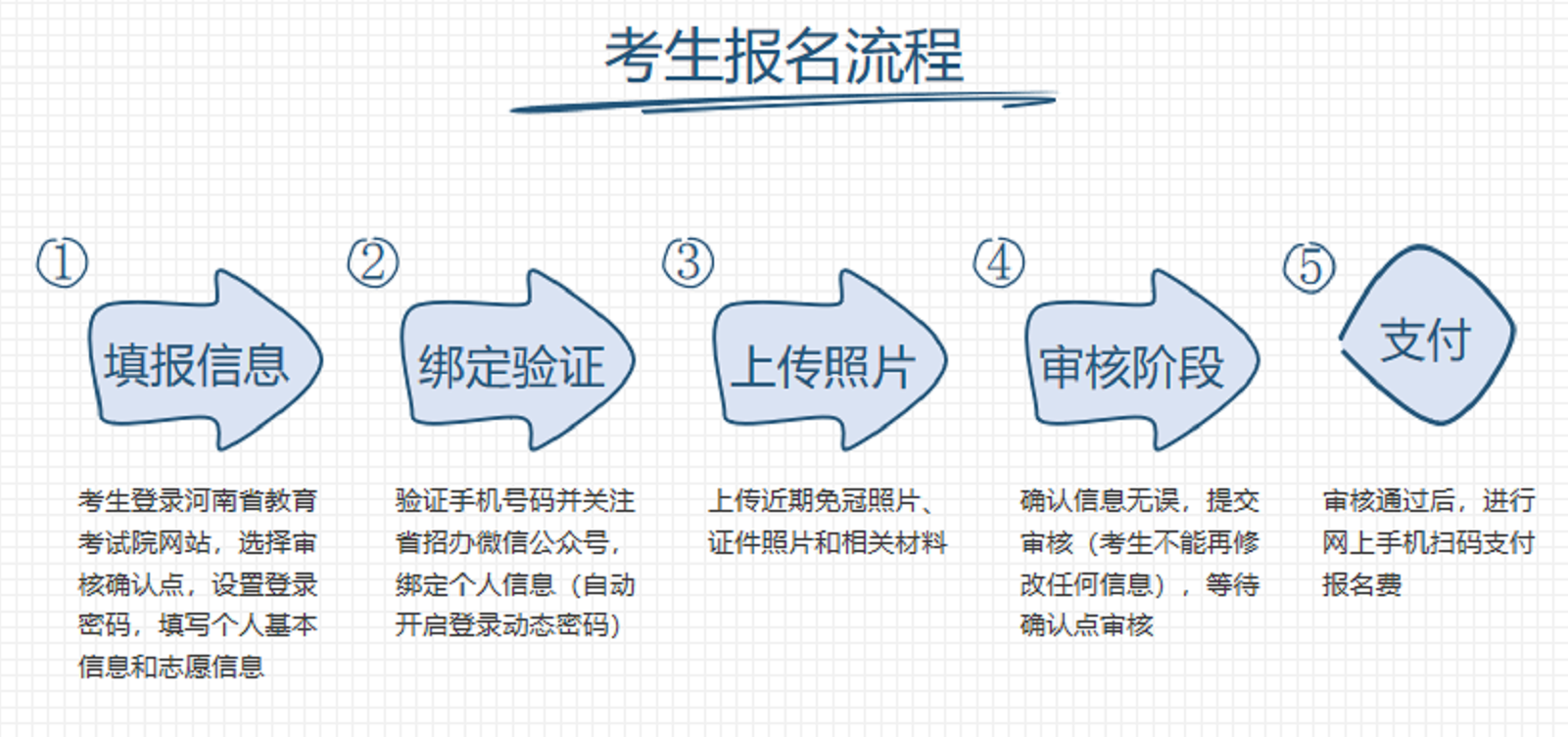 考生报名流程

①
填报信息
考生登录河南省教育考试院网站，选择审核确认点，设置登录密码，填写个人基本信息和志愿信息

②
绑定验证
验证手机号码并关注省招办微信公众号，绑定个人信息（自动开启登录动态密码）

③
上传照片
上传近期免冠照片、证件照片和相关材料

④
审核阶段
确认信息无误，提交审核（考生不能再修改任何信息），等待确认点审核

⑤
支付
审核通过后，进行网上手机扫码支付报名费